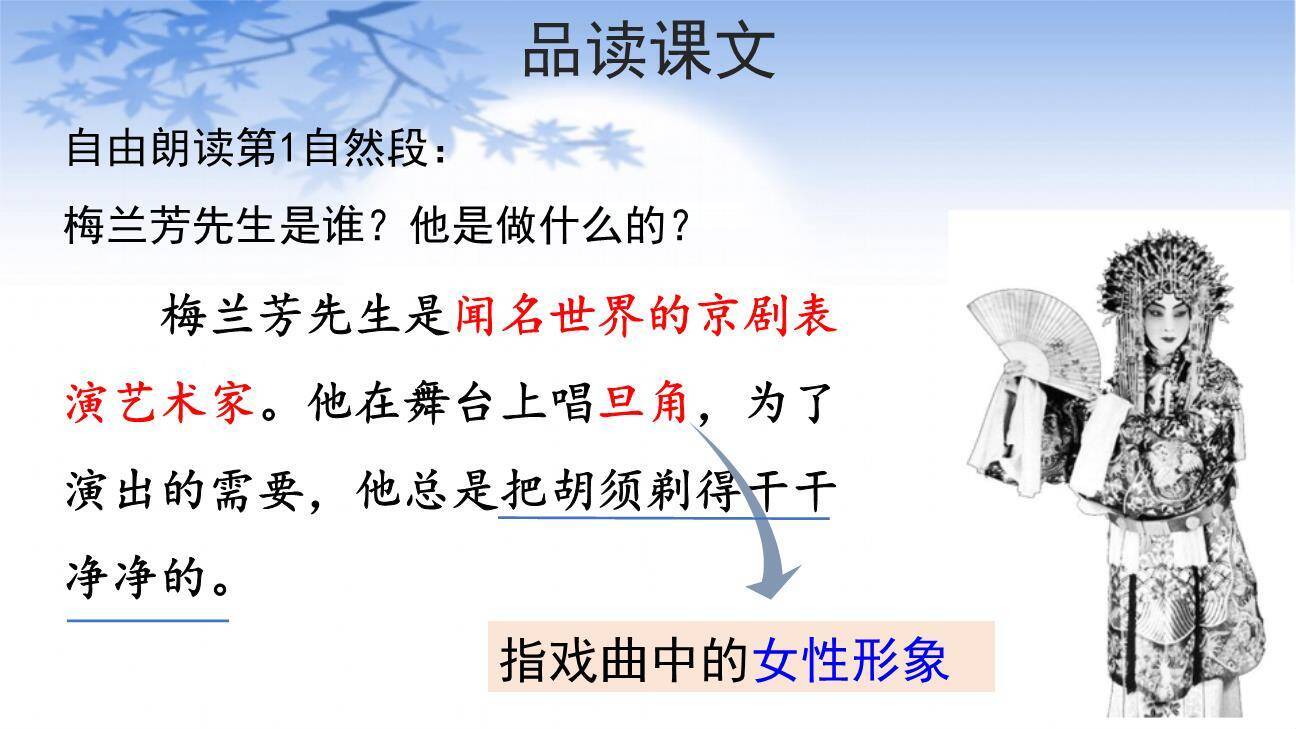 品读课文

自由朗读第1自然段：

梅兰芳先生是谁？他是做什么的？

梅兰芳先生是闻名世界的京剧表演艺术家。他在舞台上唱旦角，为了演出的需要，他总是把胡须剃得干干净净的。

指戏曲中的女性形象